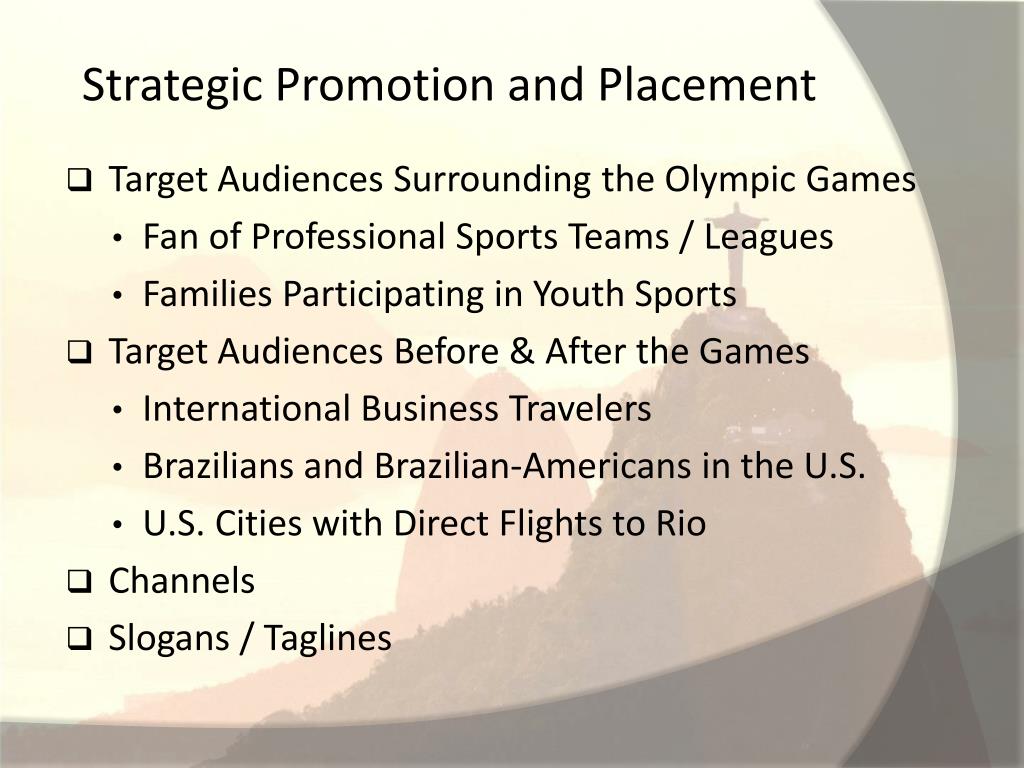 Strategic Promotion and Placement

❑ Target Audiences Surrounding the Olympic Games
• Fan of Professional Sports Teams / Leagues
• Families Participating in Youth Sports

❑ Target Audiences Before & After the Games
• International Business Travelers
• Brazilians and Brazilian-Americans in the U.S.
• U.S. Cities with Direct Flights to Rio

❑ Channels

❑ Slogans / Taglines